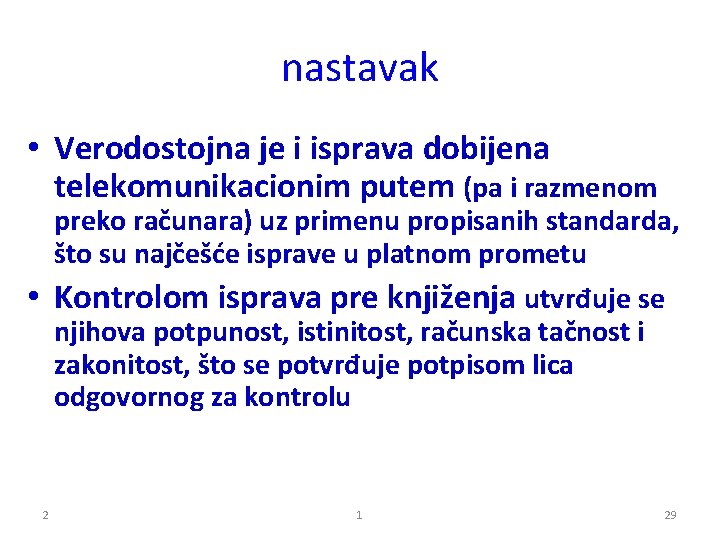 nastavak

• Verodostojna je i isprava dobijena telekomunikacionim putem (pa i razmenom preko računara) uz primenu propisanih standarda, što su najčešće isprave u platnom prometu

• Kontrolom isprava pre knjiženja utvrđuje se njihova potpunost, istinitost, računska tačnost i zakonitost, što se potvrđuje potpisom lica odgovornog za kontrolu

2 1 29